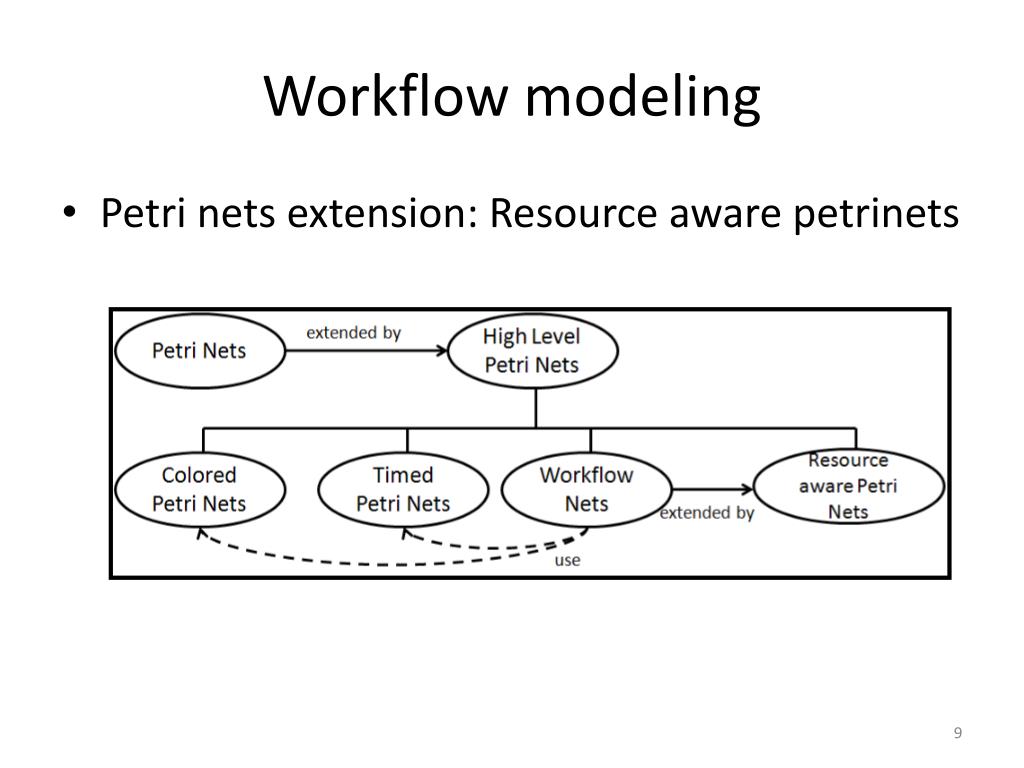 Workflow modeling

• Petri nets extension: Resource aware petrinets

Petri Nets
extended by
High Level Petri Nets
Colored Petri Nets
Timed Petri Nets
Workflow Nets
extended by
Resource aware Petri Nets
use

9